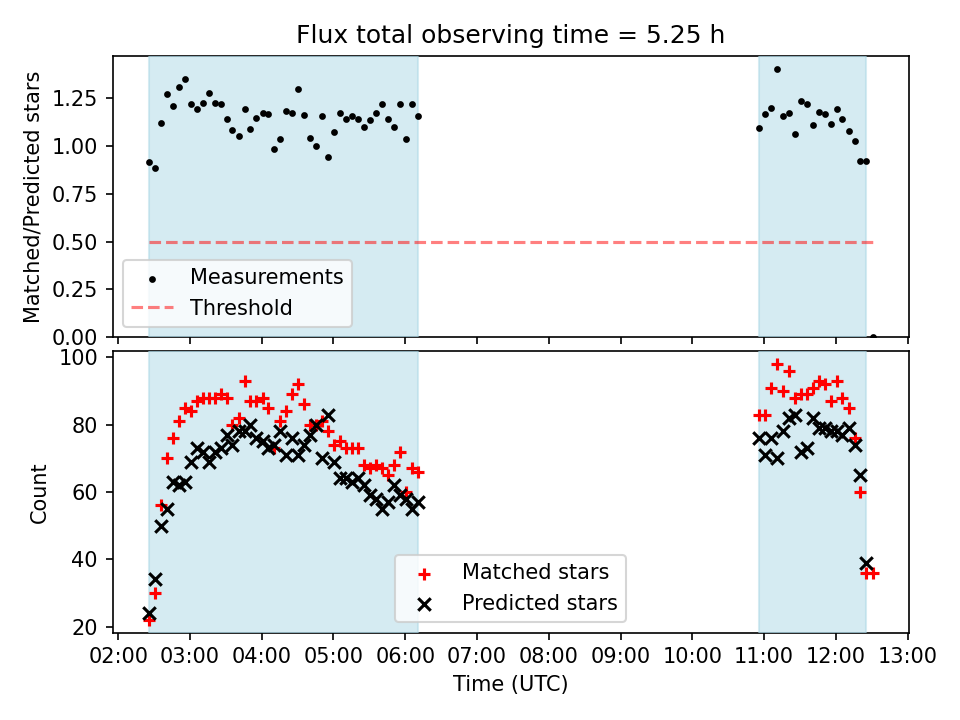 Flux total observing time = 5.25 h

Matched/Predicted stars

1.25
1.00
0.75
0.50
0.25
0.00

Measurements
Threshold

Count

100
80
60
40
20

Matched stars
Predicted stars

02:00 03:00 04:00 05:00 06:00 07:00 08:00 09:00 10:00 11:00 12:00 13:00

Time (UTC)